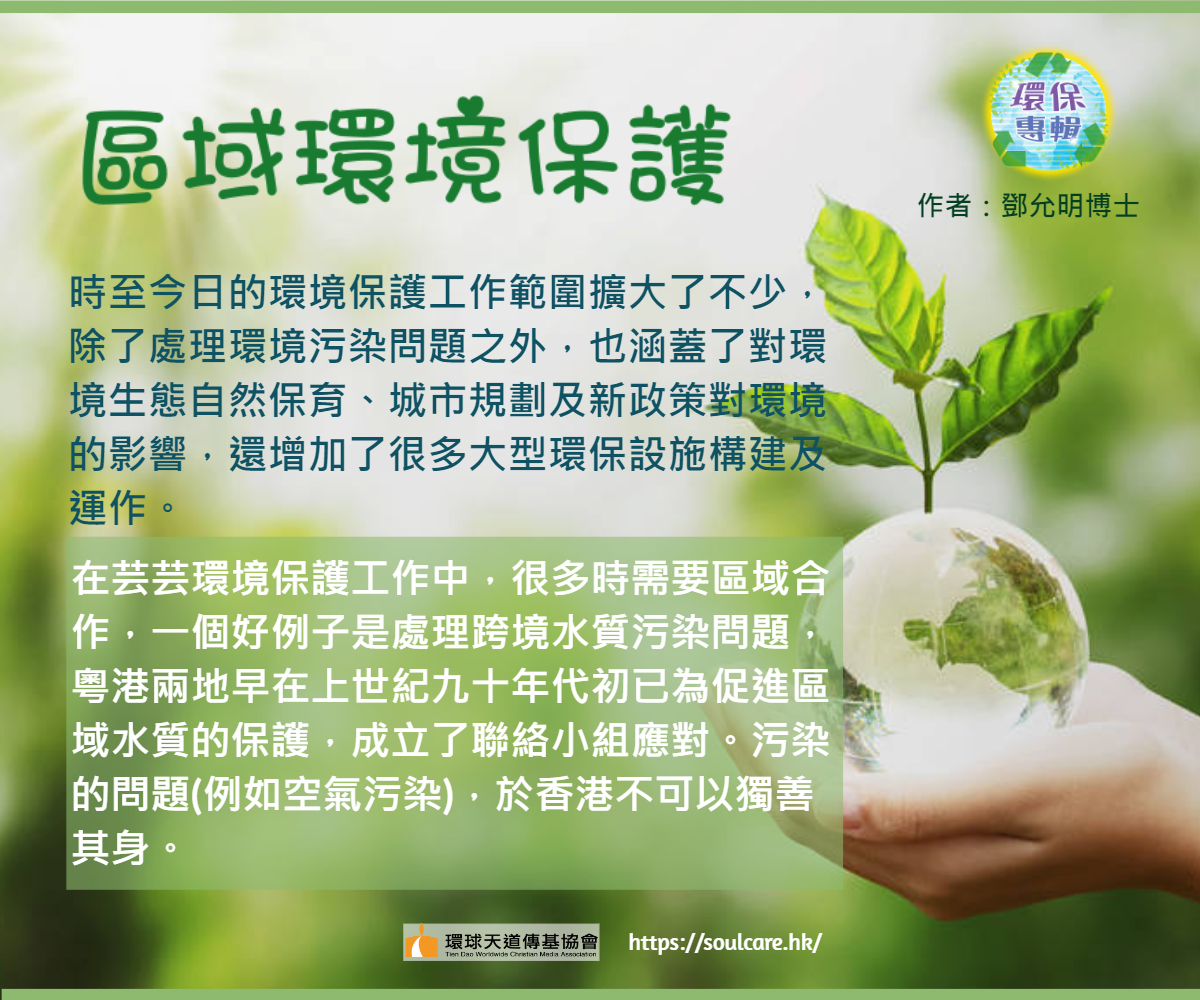 區域環境保護

環保專輯

作者：鄧允明博士

時至今日的環境保護工作範圍擴大了不少，除了處理環境污染問題之外，也涵蓋了對環境生態自然保育、城市規劃及新政策對環境的影響，還增加了很多大型環保設施構建及運作。

在芸芸環境保護工作中，很多時需要區域合作，一個好例子是處理跨境水質污染問題，粵港兩地早在上世紀九十年代初已為促進區域水質的保護，成立了聯絡小組應對。污染的問題(例如空氣污染)，於香港不可以獨善其身。

環球天道傳基協會 Tien Dao Worldwide Christian Media Association

https://soulcare.hk/